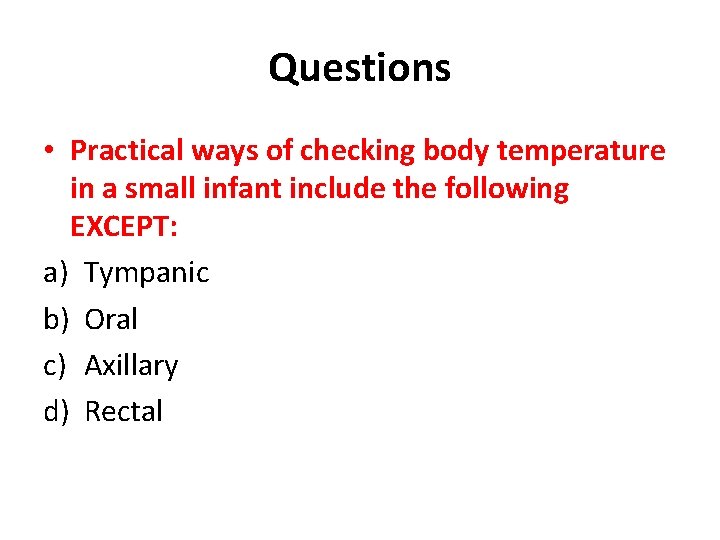 Questions

• Practical ways of checking body temperature in a small infant include the following EXCEPT:

a) Tympanic
b) Oral
c) Axillary
d) Rectal